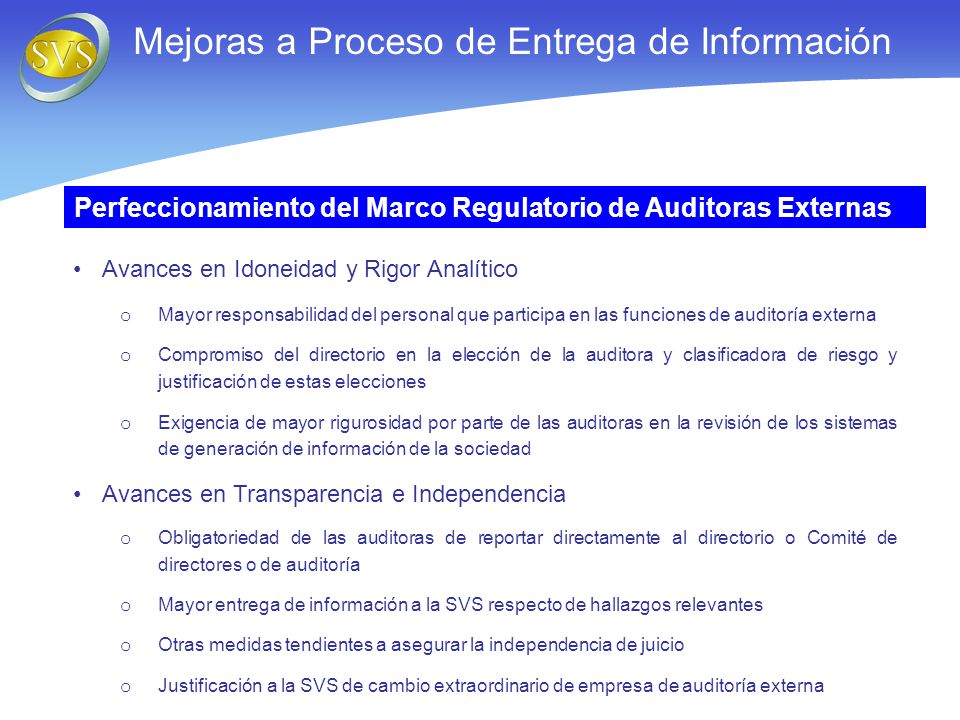 SVS

Mejoras a Proceso de Entrega de Información

Perfeccionamiento del Marco Regulatorio de Auditoras Externas

• Avances en Idoneidad y Rigor Analítico

o Mayor responsabilidad del personal que participa en las funciones de auditoría externa

o Compromiso del directorio en la elección de la auditora y clasificadora de riesgo y justificación de estas elecciones

o Exigencia de mayor rigurosidad por parte de las auditoras en la revisión de los sistemas de generación de información de la sociedad

• Avances en Transparencia e Independencia

o Obligatoriedad de las auditoras de reportar directamente al directorio o Comité de directores o de auditoría

o Mayor entrega de información a la SVS respecto de hallazgos relevantes

o Otras medidas tendientes a asegurar la independencia de juicio

o Justificación a la SVS de cambio extraordinario de empresa de auditoría externa